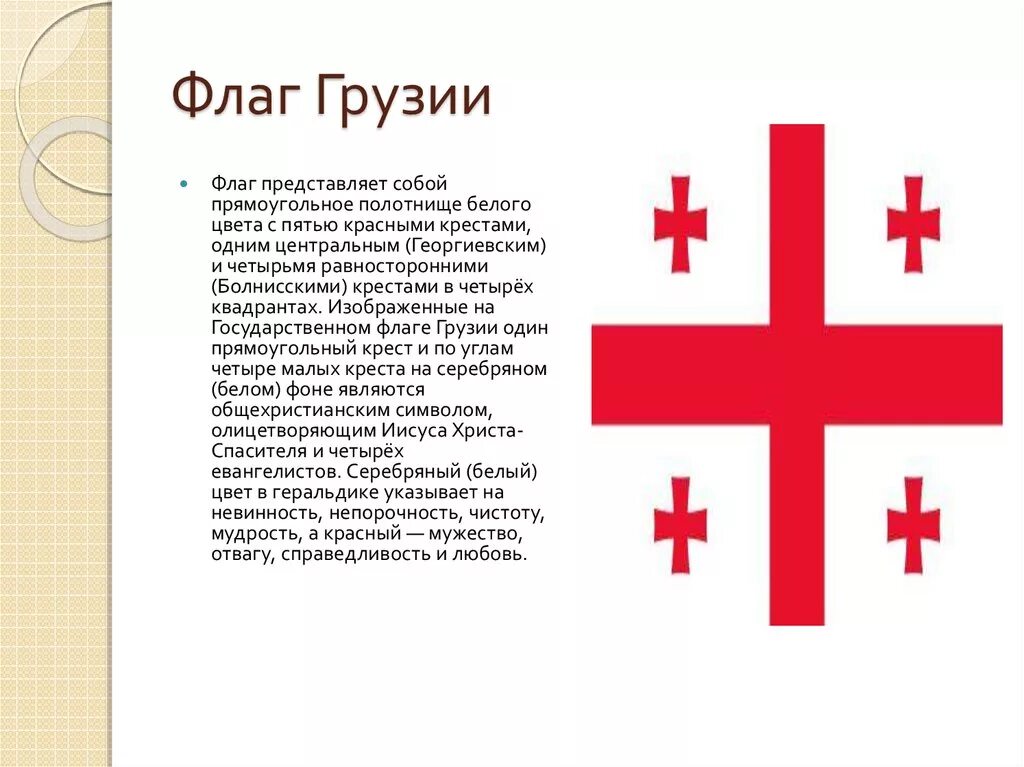 Флаг Грузии

Флаг представляет собой прямоугольное полотнище белого цвета с пятью красными крестами, одним центральным (Георгиевским) и четырьмя равносторонними (Болнисскими) крестами в четырёх квадрантах. Изображенные на Государственном флаге Грузии один прямоугольный крест и по углам четыре малых креста на серебряном (белом) фоне являются общехристианским символом, олицетворяющим Иисуса Христа-Спасителя и четырёх евангелистов. Серебряный (белый) цвет в геральдике указывает на невинность, непорочность, чистоту, мудрость, а красный — мужество, отвагу, справедливость и любовь.